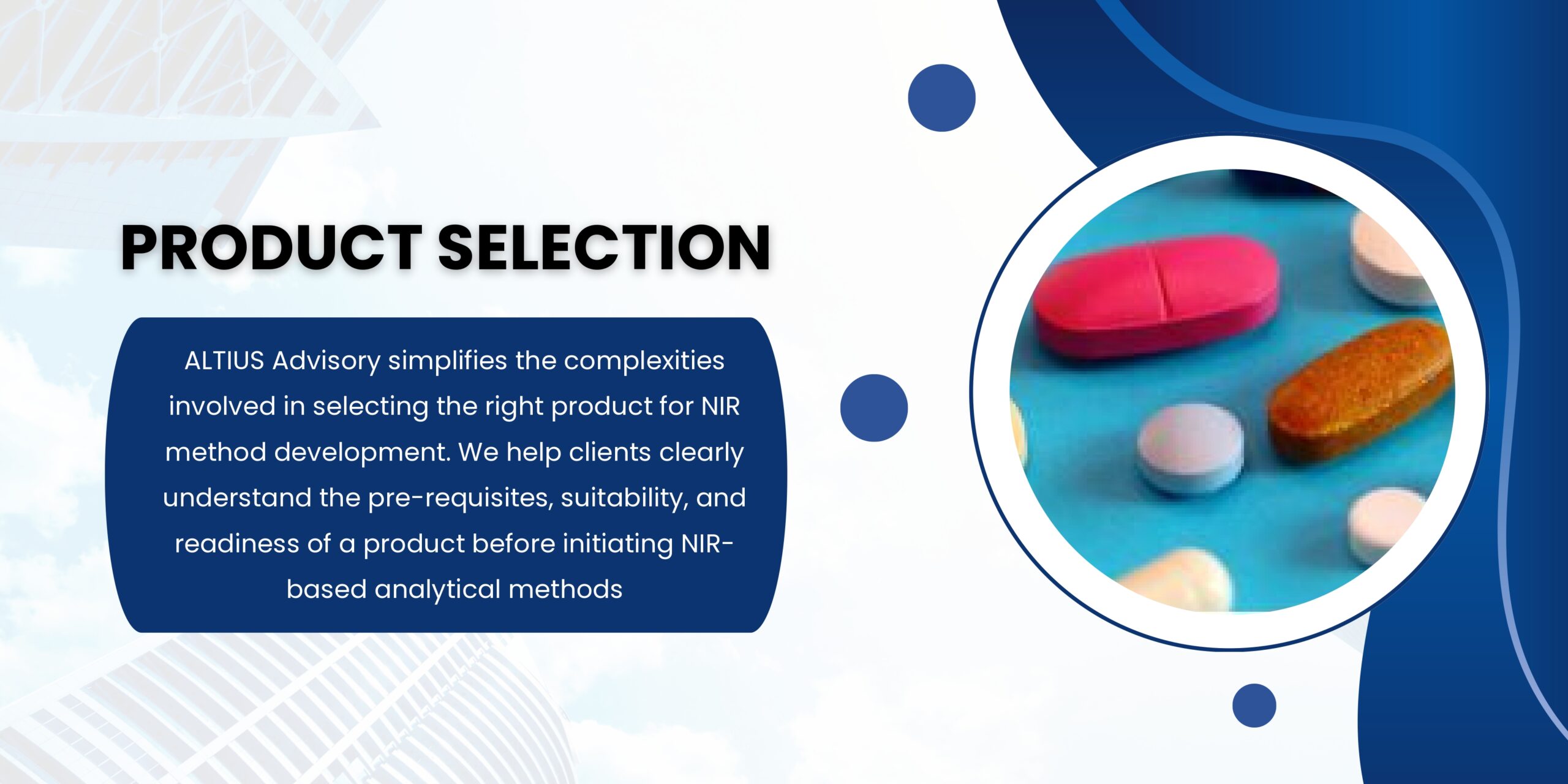 PRODUCT SELECTION

ALTIUS Advisory simplifies the complexities involved in selecting the right product for NIR method development. We help clients clearly understand the pre-requisites, suitability, and readiness of a product before initiating NIR-based analytical methods